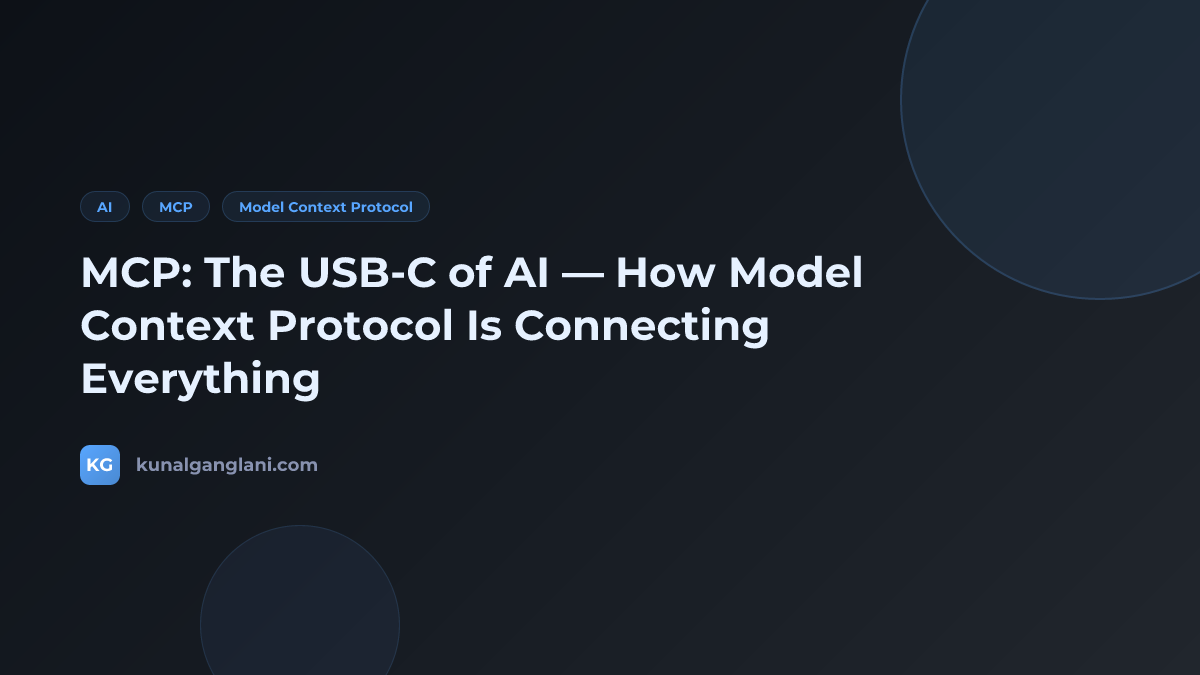 AI MCP Model Context Protocol

MCP: The USB-C of AI — How Model Context Protocol Is Connecting Everything

KG kunalganglani.com